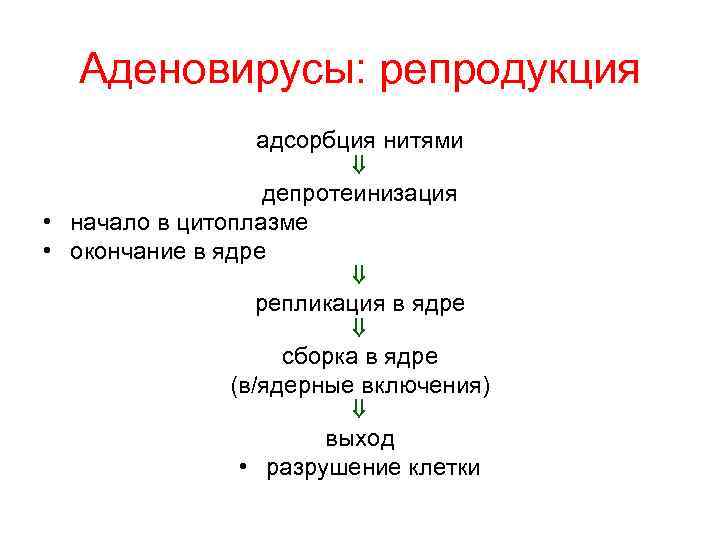 Аденовирусы: репродукция

адсорбция нитями
⇓
депротеинизация
• начало в цитоплазме
• окончание в ядре
⇓
репликация в ядре
⇓
сборка в ядре
(в/ядерные включения)
⇓
выход
• разрушение клетки